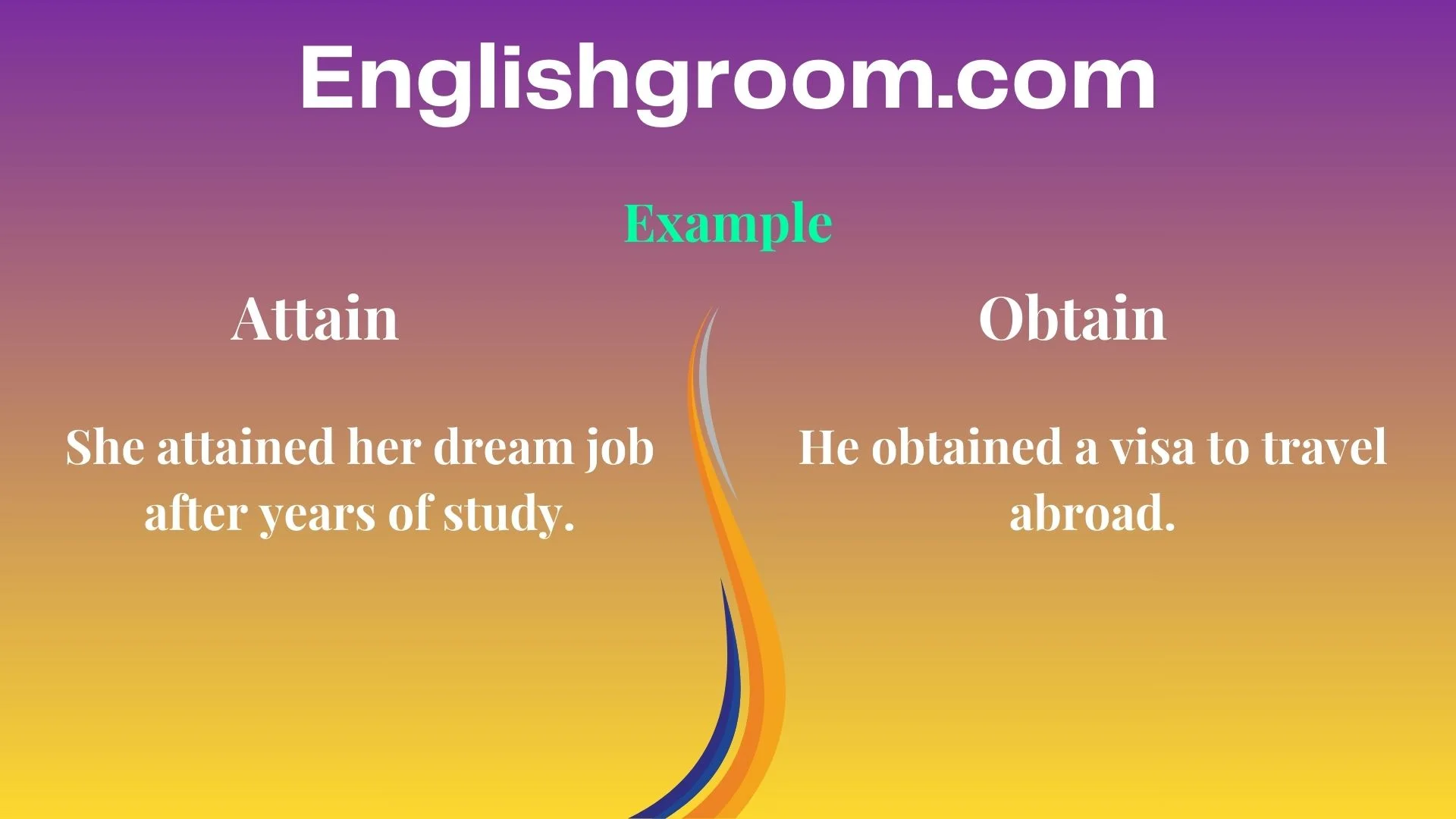 Englishgroom.com

Example

Attain

She attained her dream job after years of study.

Obtain

He obtained a visa to travel abroad.